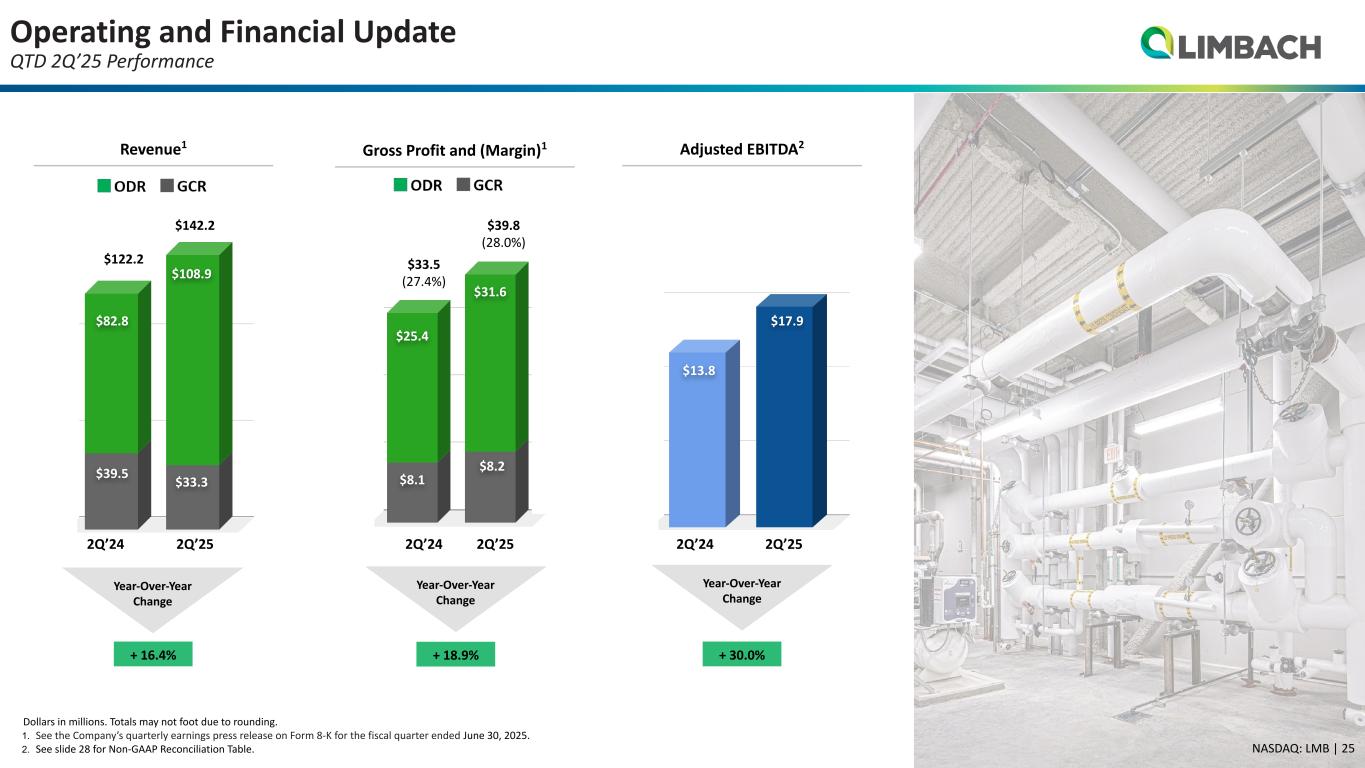 Operating and Financial Update
QTD 2Q'25 Performance

LIMBACH

Revenue$^1$

ODR GCR

$122.2
$142.2
$82.8
$108.9
$39.5
$33.3
2Q'24 2Q'25

Year-Over-Year Change

+ 16.4%

Gross Profit and (Margin)$^1$

ODR GCR

$33.5
(27.4%)
$39.8
(28.0%)
$25.4
$31.6
$8.1
$8.2
2Q'24 2Q'25

Year-Over-Year Change

+ 18.9%

Adjusted EBITDA$^2$

$13.8
$17.9
2Q'24 2Q'25

Year-Over-Year Change

+ 30.0%

Dollars in millions. Totals may not foot due to rounding.
1. See the Company's quarterly earnings press release on Form 8-K for the fiscal quarter ended June 30, 2025.
2. See slide 28 for Non-GAAP Reconciliation Table.

NASDAQ: LMB | 25